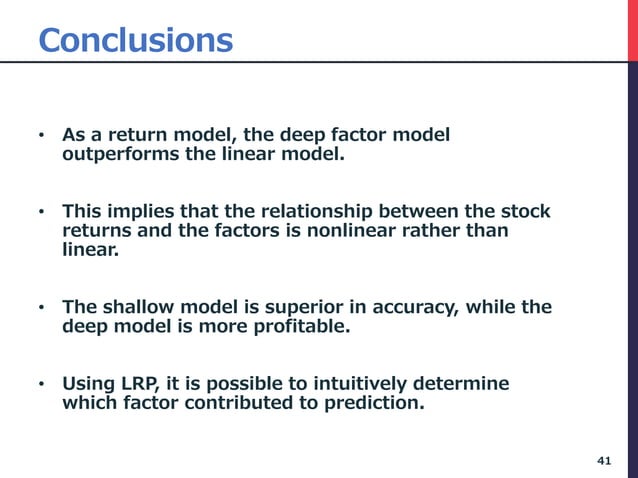 Conclusions

• As a return model, the deep factor model outperforms the linear model.

• This implies that the relationship between the stock returns and the factors is nonlinear rather than linear.

• The shallow model is superior in accuracy, while the deep model is more profitable.

• Using LRP, it is possible to intuitively determine which factor contributed to prediction.

41